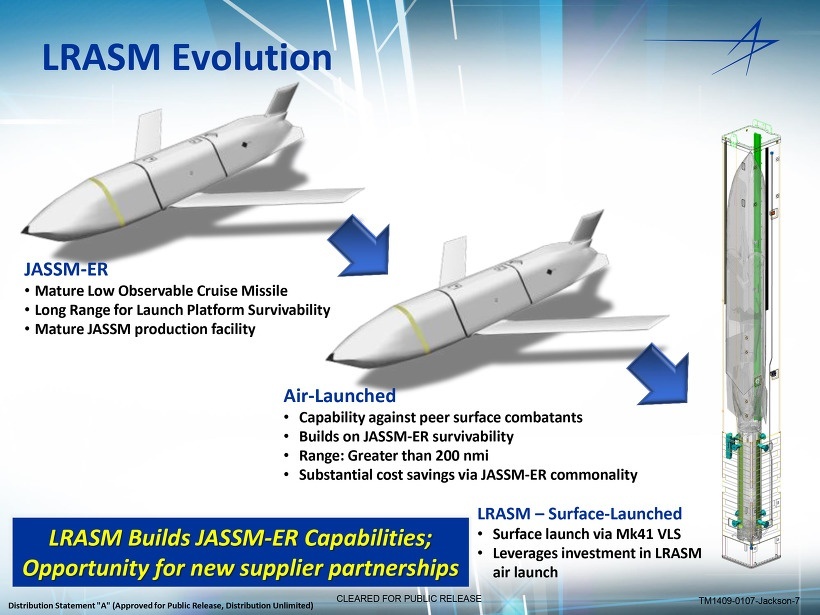 LRASM Evolution

JASSM-ER
• Mature Low Observable Cruise Missile
• Long Range for Launch Platform Survivability
• Mature JASSM production facility

Air-Launched
• Capability against peer surface combatants
• Builds on JASSM-ER survivability
• Range: Greater than 200 nmi
• Substantial cost savings via JASSM-ER commonality

LRASM – Surface-Launched
• Surface launch via Mk41 VLS
• Leverages investment in LRASM air launch

LRASM Builds JASSM-ER Capabilities; Opportunity for new supplier partnerships

Distribution Statement "A" (Approved for Public Release, Distribution Unlimited)
CLEARED FOR PUBLIC RELEASE
TM1409-0107-Jackson-7